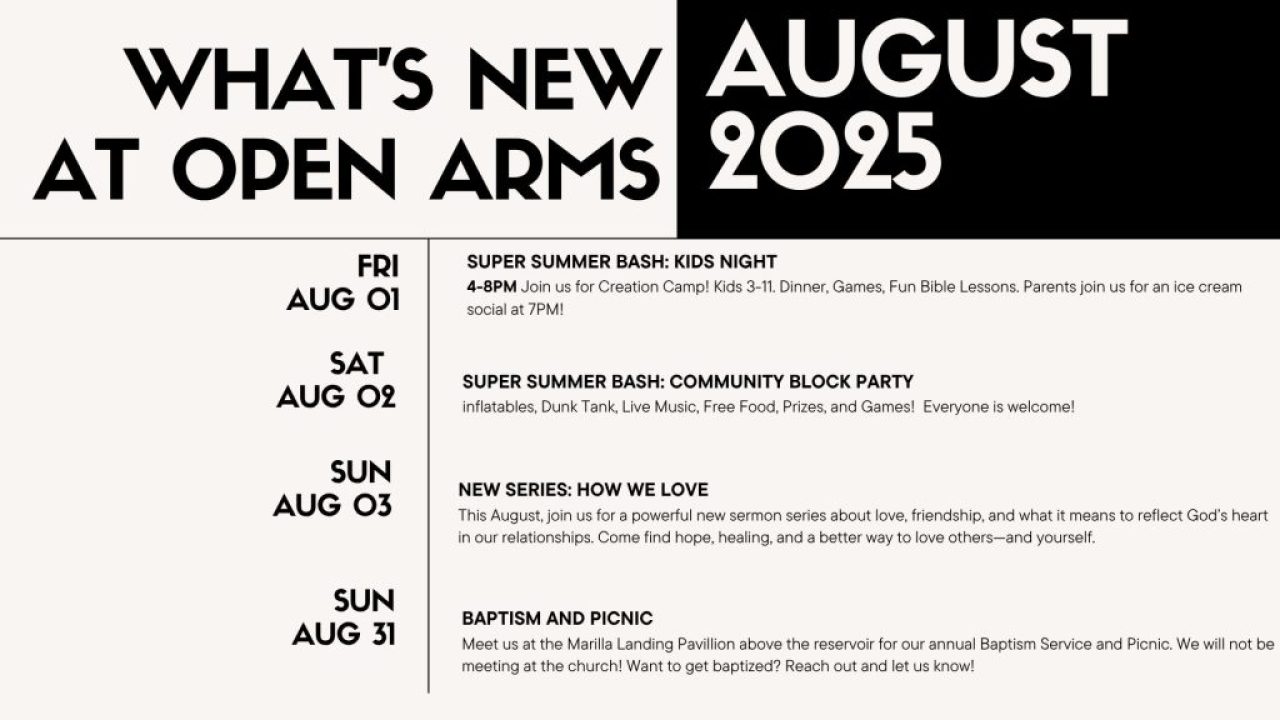 WHAT'S NEW AT OPEN ARMS

AUGUST 2025

FRI
AUG 01

SUPER SUMMER BASH: KIDS NIGHT
4-8PM Join us for Creation Camp! Kids 3-11. Dinner, Games, Fun Bible Lessons. Parents join us for an ice cream social at 7PM!

SAT
AUG 02

SUPER SUMMER BASH: COMMUNITY BLOCK PARTY
inflatables, Dunk Tank, Live Music, Free Food, Prizes, and Games! Everyone is welcome!

SUN
AUG 03

NEW SERIES: HOW WE LOVE
This August, join us for a powerful new sermon series about love, friendship, and what it means to reflect God's heart in our relationships. Come find hope, healing, and a better way to love others—and yourself.

SUN
AUG 31

BAPTISM AND PICNIC
Meet us at the Marilla Landing Pavillion above the reservoir for our annual Baptism Service and Picnic. We will not be meeting at the church! Want to get baptized? Reach out and let us know!